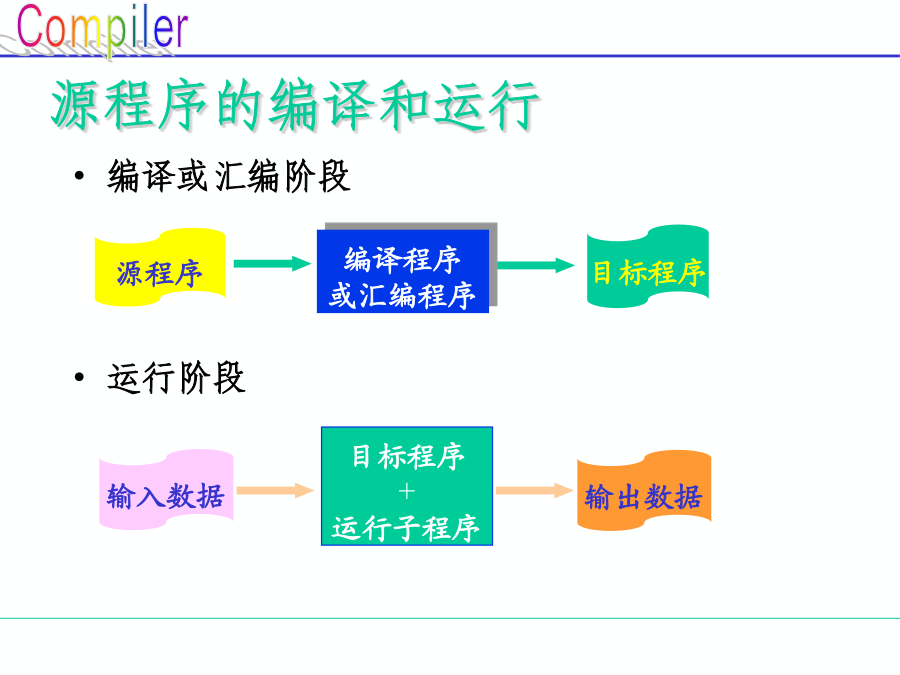 Compiler

源程序的编译和运行

• 编译或汇编阶段

源程序

编译程序
或汇编程序

目标程序

• 运行阶段

输入数据

目标程序
+
运行子程序

输出数据